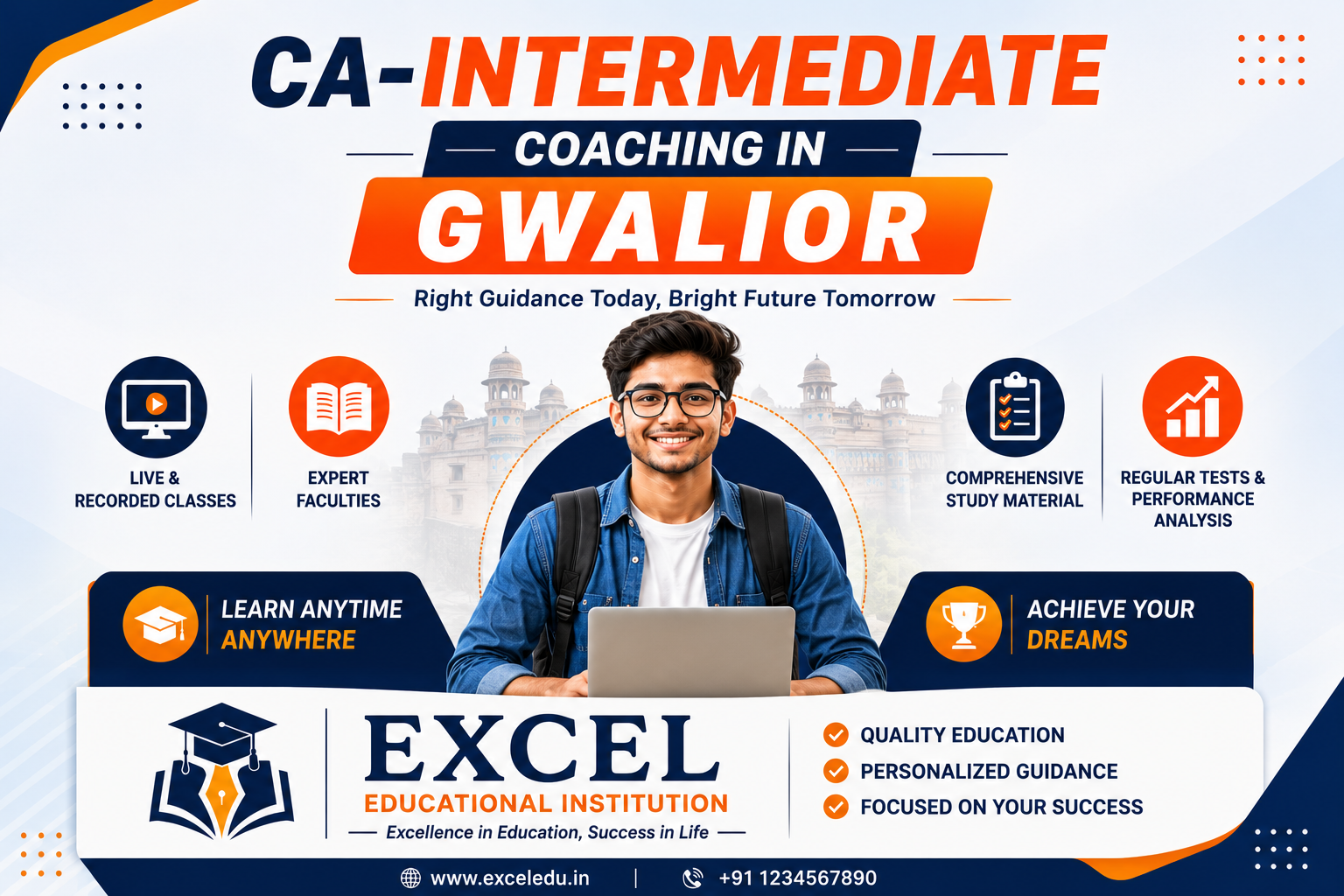 CA-INTERMEDIATE

COACHING IN

GWALIOR

Right Guidance Today, Bright Future Tomorrow

LIVE & RECORDED CLASSES

EXPERT FACULTIES

COMPREHENSIVE STUDY MATERIAL

REGULAR TESTS & PERFORMANCE ANALYSIS

LEARN ANYTIME ANYWHERE

ACHIEVE YOUR DREAMS

EXCEL

EDUCATIONAL INSTITUTION

Excellence in Education, Success in Life

QUALITY EDUCATION

PERSONALIZED GUIDANCE

FOCUSED ON YOUR SUCCESS

www.exceledu.in | +91 1234567890